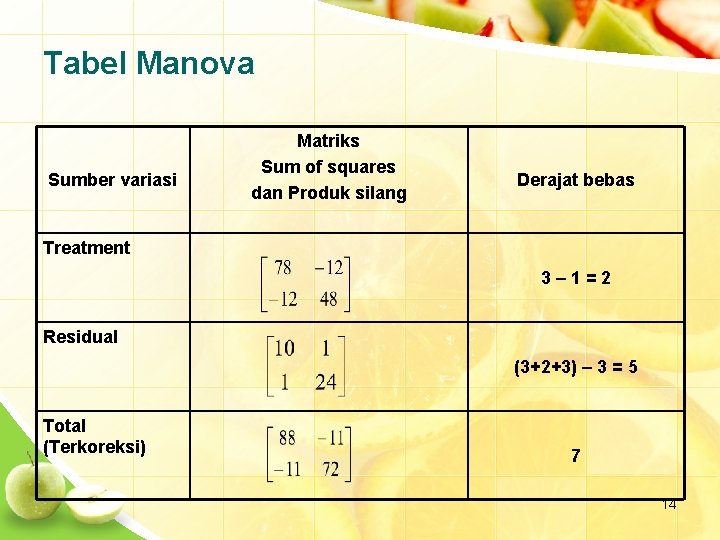 Tabel Manova

| Sumber variasi | Matriks Sum of squares dan Produk silang | Derajat bebas |
|---|---|---|
| Treatment | $\begin{bmatrix} 78 & -12 \\ -12 & 48 \end{bmatrix}$ | 3 – 1 = 2 |
| Residual | $\begin{bmatrix} 10 & 1 \\ 1 & 24 \end{bmatrix}$ | (3+2+3) – 3 = 5 |
| Total (Terkoreksi) | $\begin{bmatrix} 88 & -11 \\ -11 & 72 \end{bmatrix}$ | 7 |

14